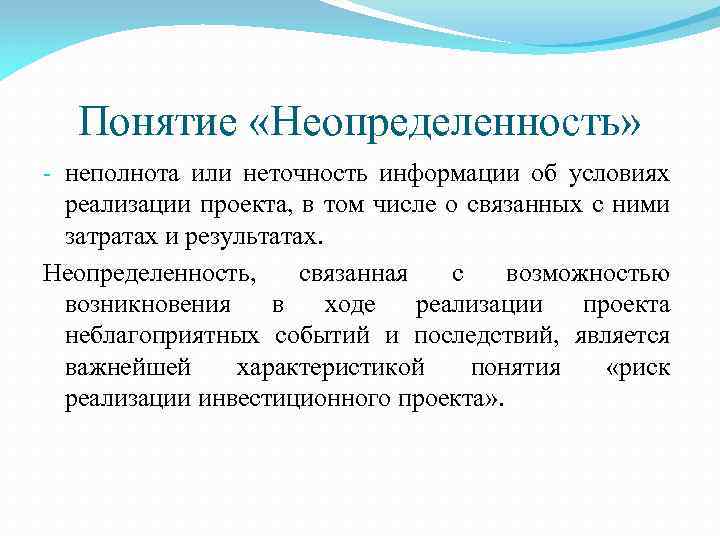 Понятие «Неопределенность»

- неполнота или неточность информации об условиях реализации проекта, в том числе о связанных с ними затратах и результатах.

Неопределенность, связанная с возможностью возникновения в ходе реализации проекта неблагоприятных событий и последствий, является важнейшей характеристикой понятия «риск реализации инвестиционного проекта».